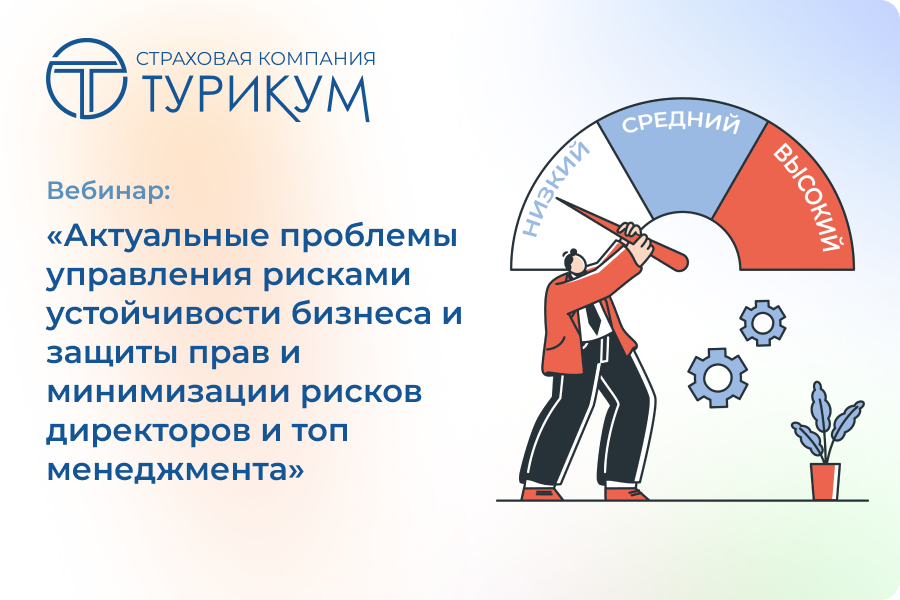 СТРАХОВАЯ КОМПАНИЯ
ТУРИКУМ

Вебинар:
«Актуальные проблемы управления рисками устойчивости бизнеса и защиты прав и минимизации рисков директоров и топ менеджмента»

НИЗКИЙ
СРЕДНИЙ
ВЫСОКИЙ